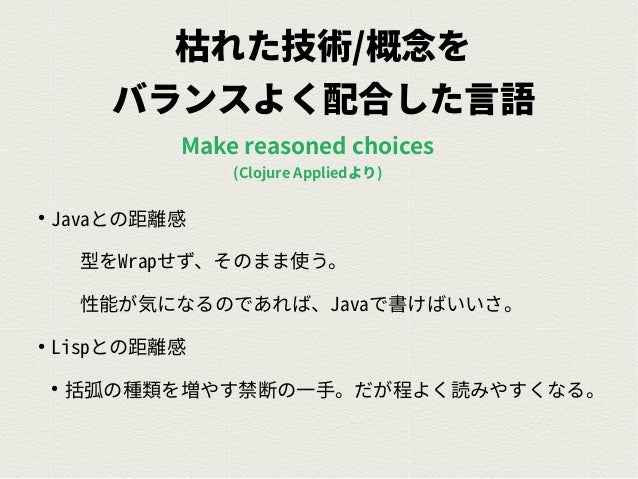 枯れた技術/概念を
バランスよく配合した言語

Make reasoned choices
(Clojure Appliedより)

• Javaとの距離感

型をWrapせず、そのまま使う。

性能が気になるのであれば、Javaで書けばいいさ。

• Lispとの距離感

• 括弧の種類を増やす禁断の一手。だが程よく読みやすくなる。